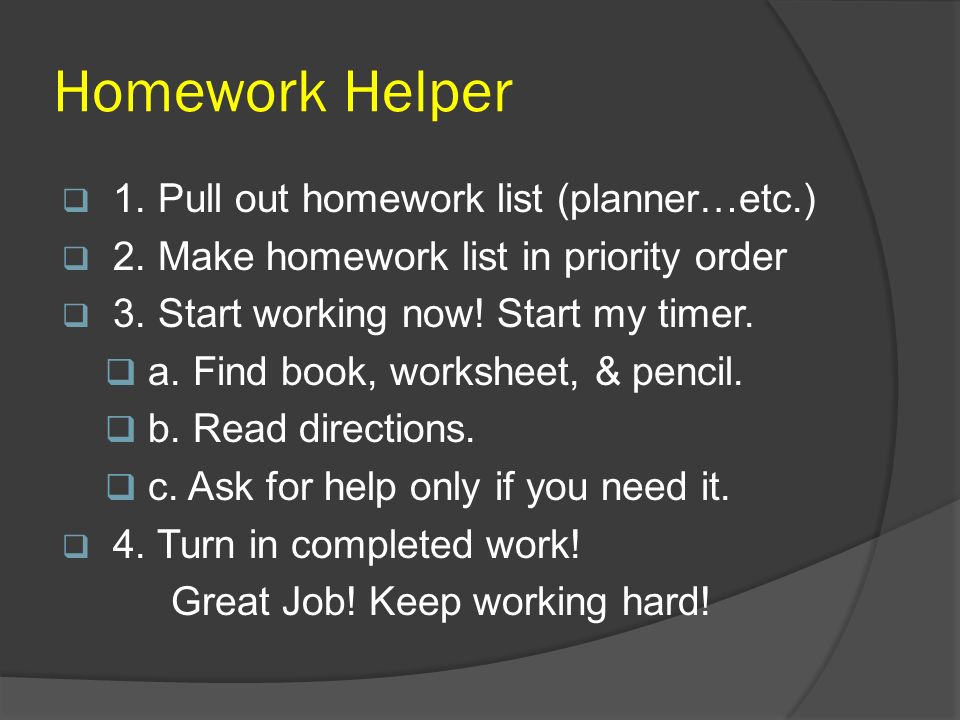 Homework Helper

1. Pull out homework list (planner…etc.)
2. Make homework list in priority order
3. Start working now! Start my timer.
a. Find book, worksheet, & pencil.
b. Read directions.
c. Ask for help only if you need it.
4. Turn in completed work!
Great Job! Keep working hard!